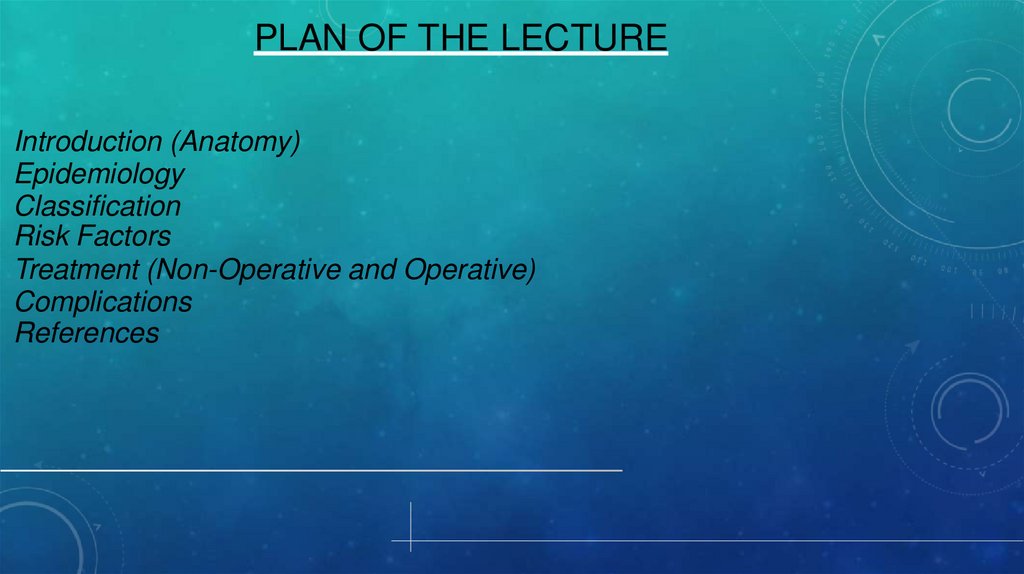 PLAN OF THE LECTURE

Introduction (Anatomy)
Epidemiology
Classification
Risk Factors
Treatment (Non-Operative and Operative)
Complications
References